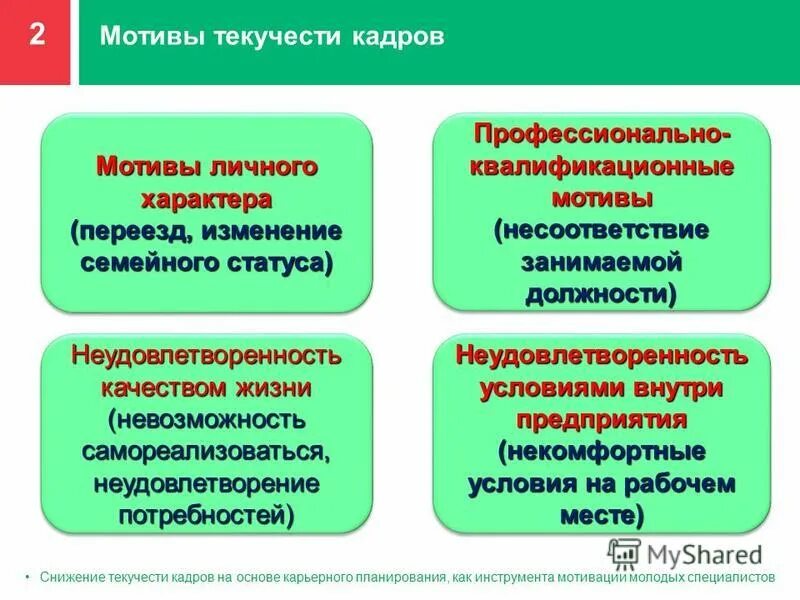 2

Мотивы текучести кадров

Мотивы личного характера (переезд, изменение семейного статуса)

Профессионально-квалификационные мотивы (несоответствие занимаемой должности)

Неудовлетворенность качеством жизни (невозможность самореализоваться, неудовлетворение потребностей)

Неудовлетворенность условиями внутри предприятия (некомфортные условия на рабочем месте)

MyShared

• Снижение текучести кадров на основе карьерного планирования, как инструмента мотивации молодых специалистов